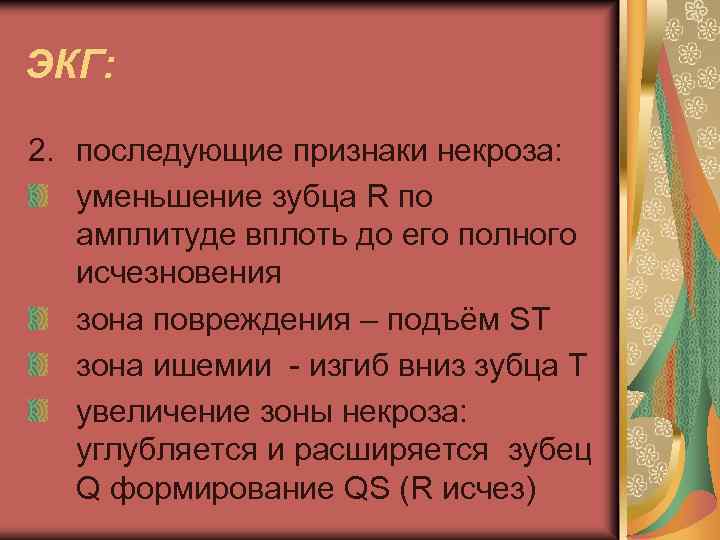 ЭКГ:

2. последующие признаки некроза:

уменьшение зубца R по амплитуде вплоть до его полного исчезновения

зона повреждения – подъём ST

зона ишемии - изгиб вниз зубца T

увеличение зоны некроза: углубляется и расширяется зубец Q формирование QS (R исчез)